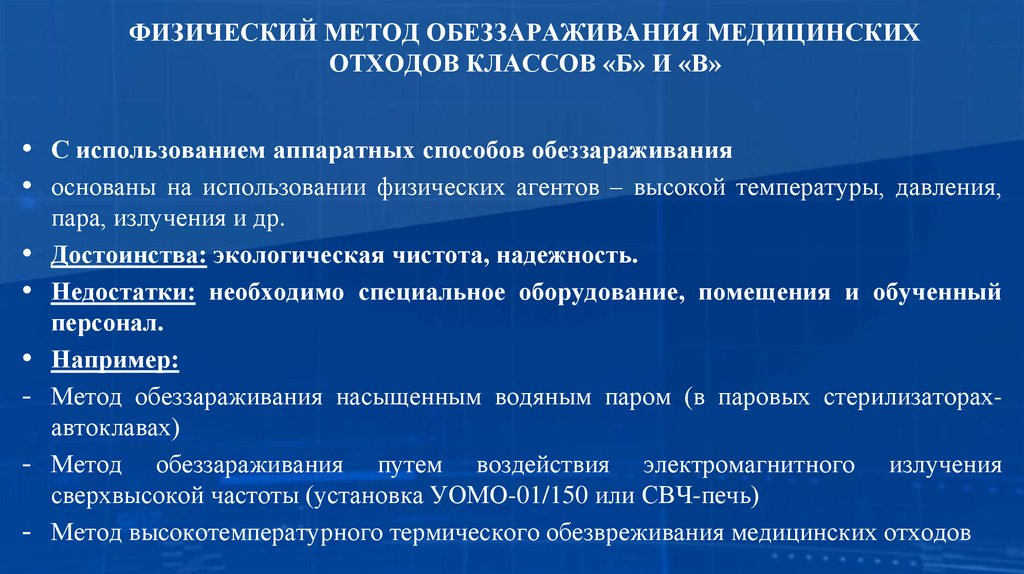 ФИЗИЧЕСКИЙ МЕТОД ОБЕЗЗАРАЖИВАНИЯ МЕДИЦИНСКИХ ОТХОДОВ КЛАССОВ «Б» И «В»

• С использованием аппаратных способов обеззараживания
• основаны на использовании физических агентов – высокой температуры, давления, пара, излучения и др.
• Достоинства: экологическая чистота, надежность.
• Недостатки: необходимо специальное оборудование, помещения и обученный персонал.
• Например:
- Метод обеззараживания насыщенным водяным паром (в паровых стерилизаторах-автоклавах)
- Метод обеззараживания путем воздействия электромагнитного излучения сверхвысокой частоты (установка УОМО-01/150 или СВЧ-печь)
- Метод высокотемпературного термического обезвреживания медицинских отходов